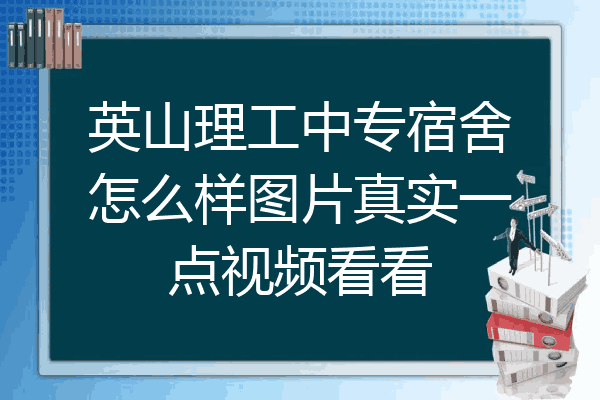 英山理工中专宿舍怎么样图片真实一点视频看看